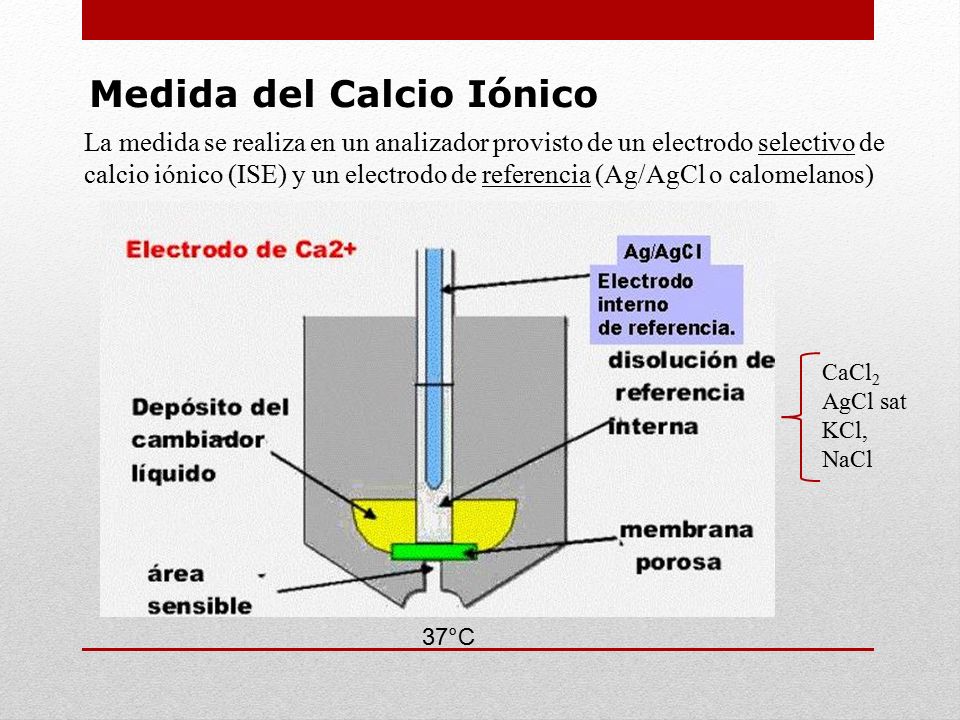 Medida del Calcio Iónico

La medida se realiza en un analizador provisto de un electrodo selectivo de calcio iónico (ISE) y un electrodo de referencia (Ag/AgCl o calomelanos)

Electrodo de Ca2+

Ag/AgCl

Electrodo interno de referencia.

disolución de referencia interna

Depósito del cambiador líquido

membrana porosa

área sensible

$CaCl_2$
AgCl sat
KCl,
NaCl

37°C